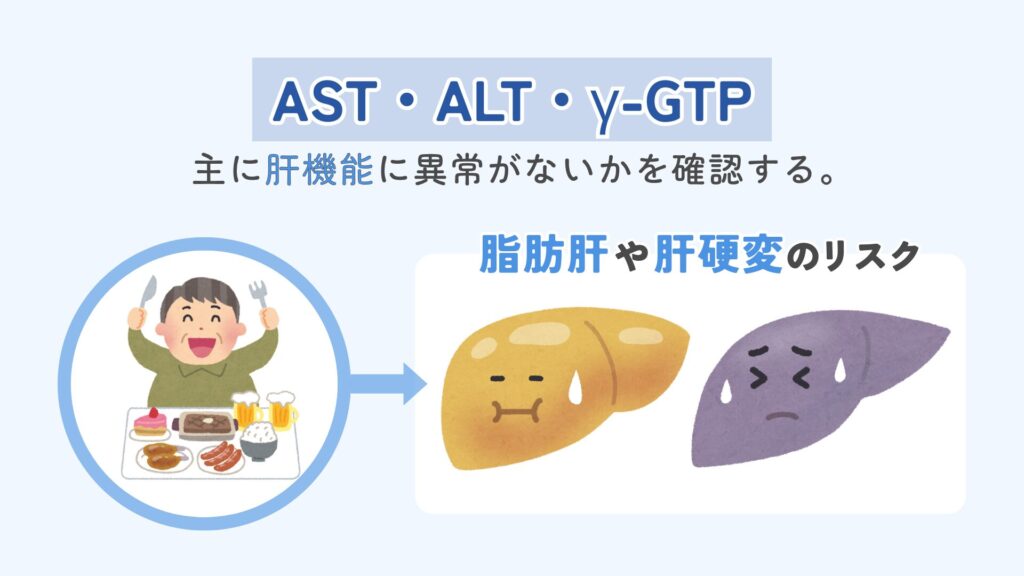 AST・ALT・γ-GTP

主に肝機能に異常がないかを確認する。

脂肪肝や肝硬変のリスク